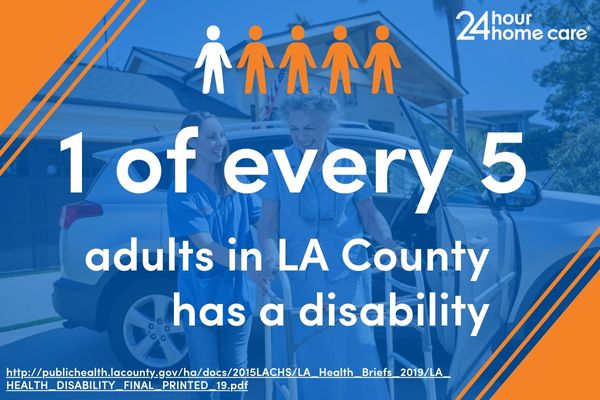 24 hour home care®

1 of every 5

adults in LA County has a disability

http://publichealth.lacounty.gov/ha/docs/2015LACHS/LA_Health_Briefs_2019/LA_HEALTH_DISABILITY_FINAL_PRINTED_19.pdf